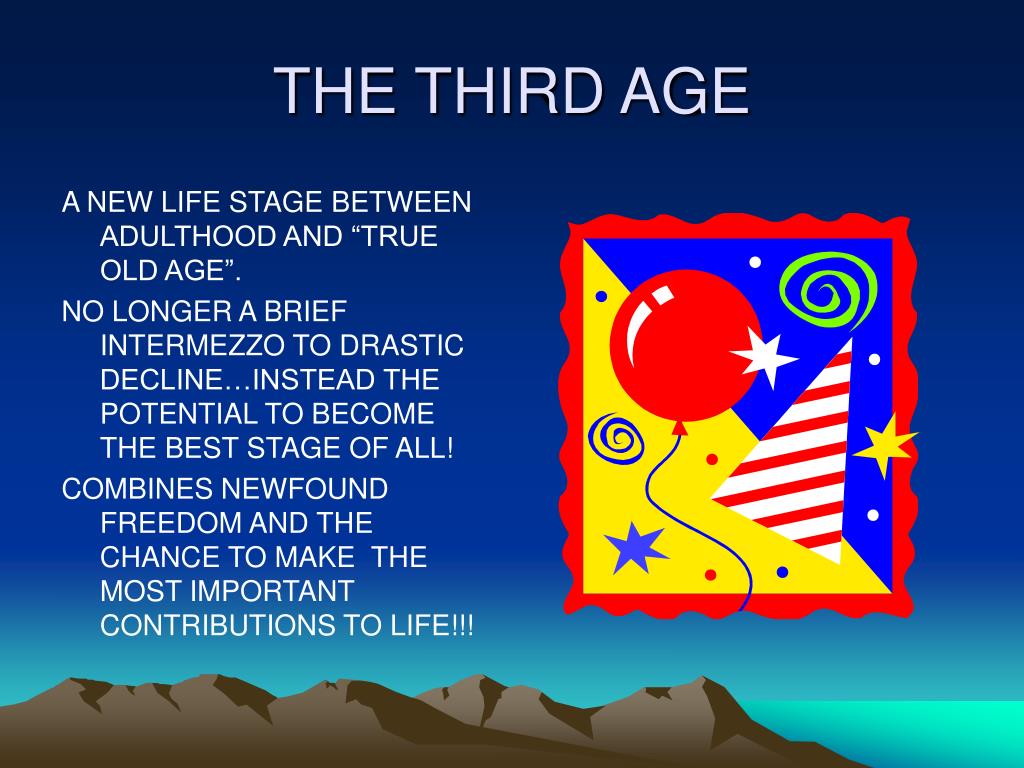 THE THIRD AGE

A NEW LIFE STAGE BETWEEN ADULTHOOD AND “TRUE OLD AGE”.

NO LONGER A BRIEF INTERMEZZO TO DRASTIC DECLINE…INSTEAD THE POTENTIAL TO BECOME THE BEST STAGE OF ALL!

COMBINES NEWFOUND FREEDOM AND THE CHANCE TO MAKE THE MOST IMPORTANT CONTRIBUTIONS TO LIFE!!!